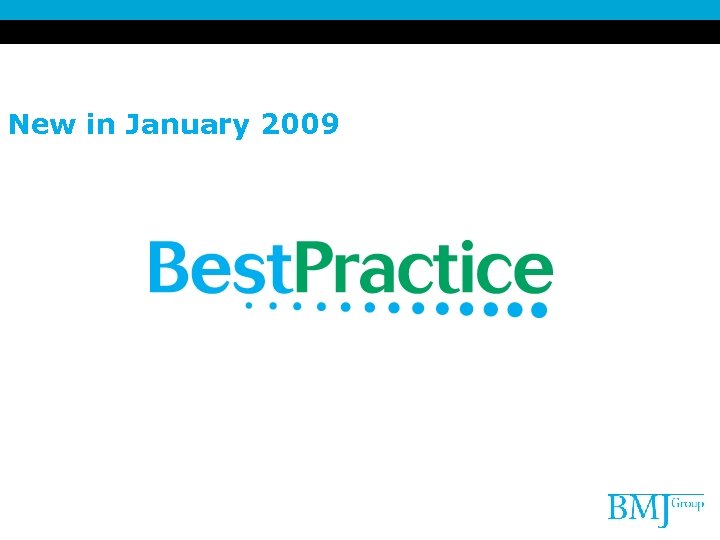 New in January 2009

BestPractice

BMJ Group